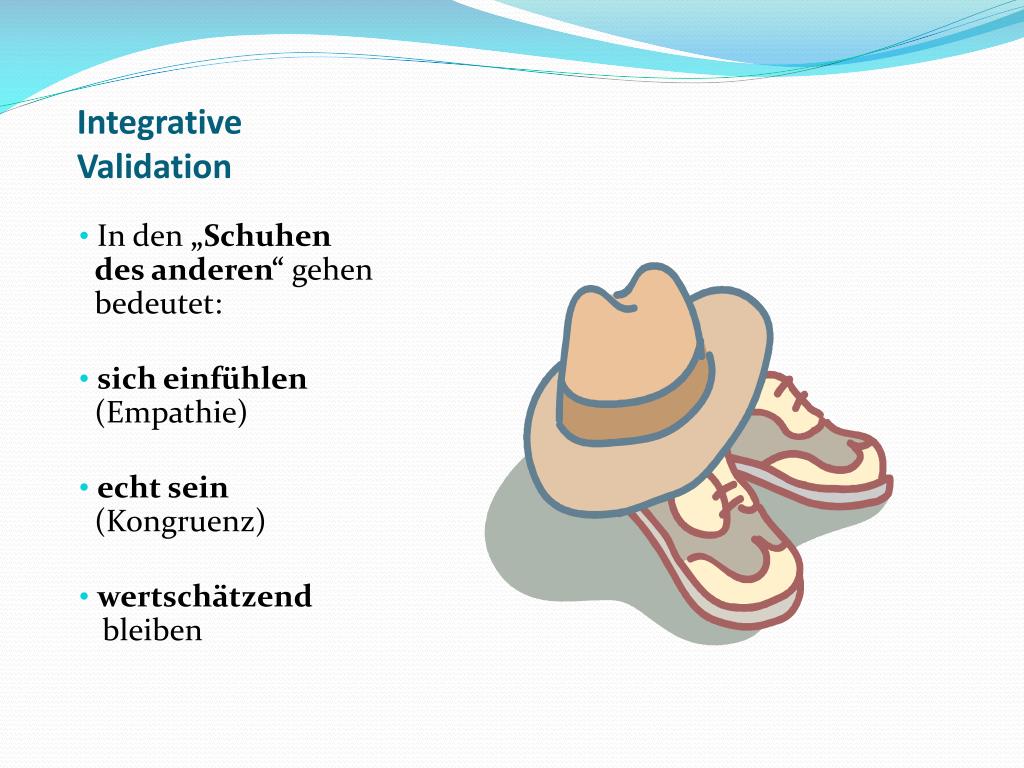 Integrative Validation

• In den „Schuhen des anderen“ gehen bedeutet:

• sich einfühlen (Empathie)

• echt sein (Kongruenz)

• wertschätzend bleiben